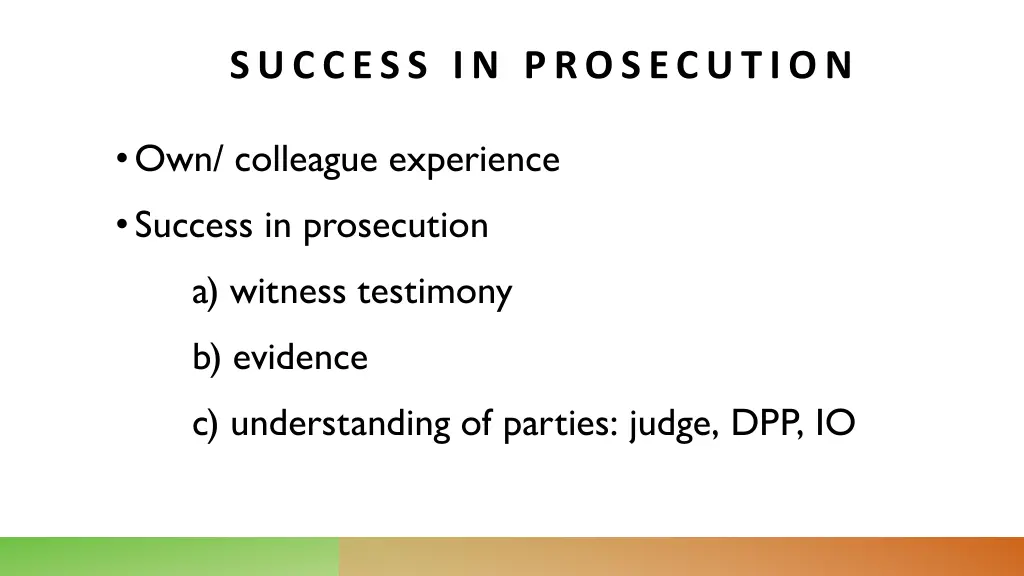 SUCCESS IN PROSECUTION

• Own/ colleague experience

• Success in prosecution

a) witness testimony

b) evidence

c) understanding of parties: judge, DPP, IO